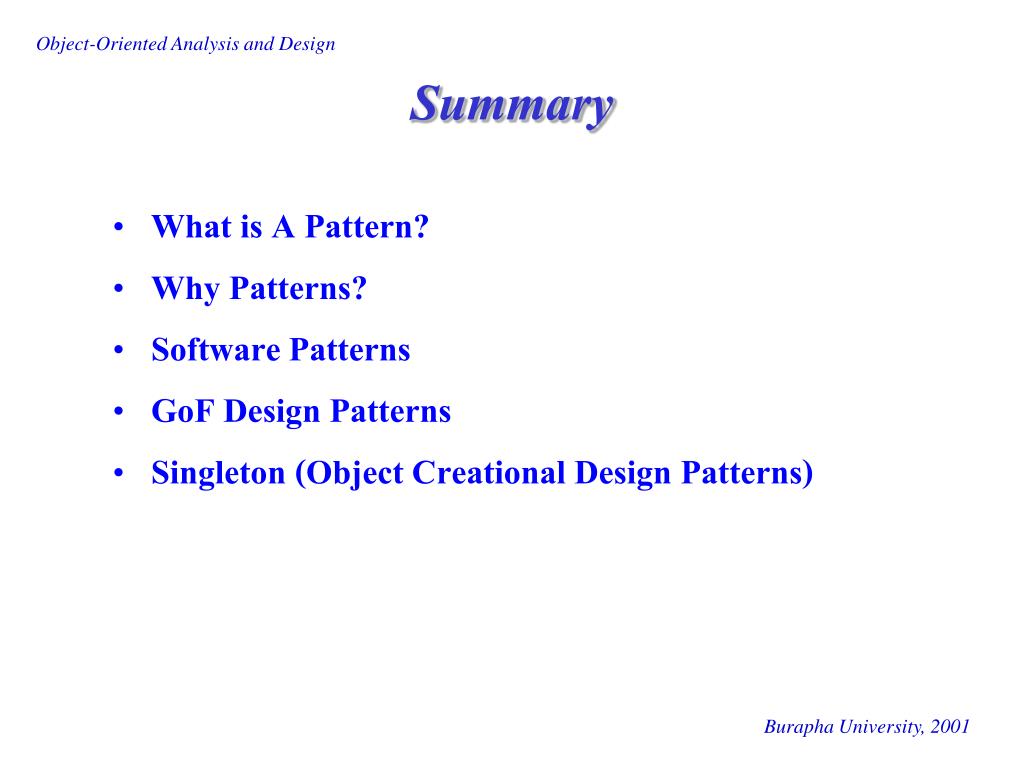 Object-Oriented Analysis and Design

Summary

• What is A Pattern?
• Why Patterns?
• Software Patterns
• GoF Design Patterns
• Singleton (Object Creational Design Patterns)

Burapha University, 2001